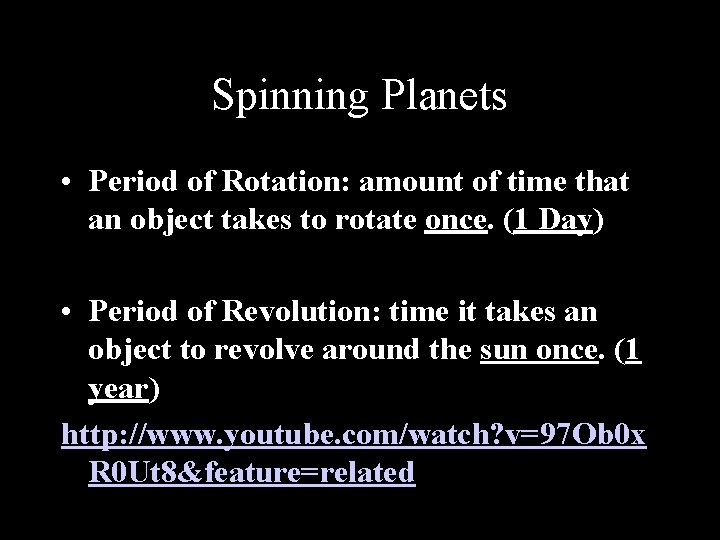 Spinning Planets

• Period of Rotation: amount of time that an object takes to rotate once. (1 Day)

• Period of Revolution: time it takes an object to revolve around the sun once. (1 year)

http://www.youtube.com/watch?v=97Ob0xR0Ut8&feature=related